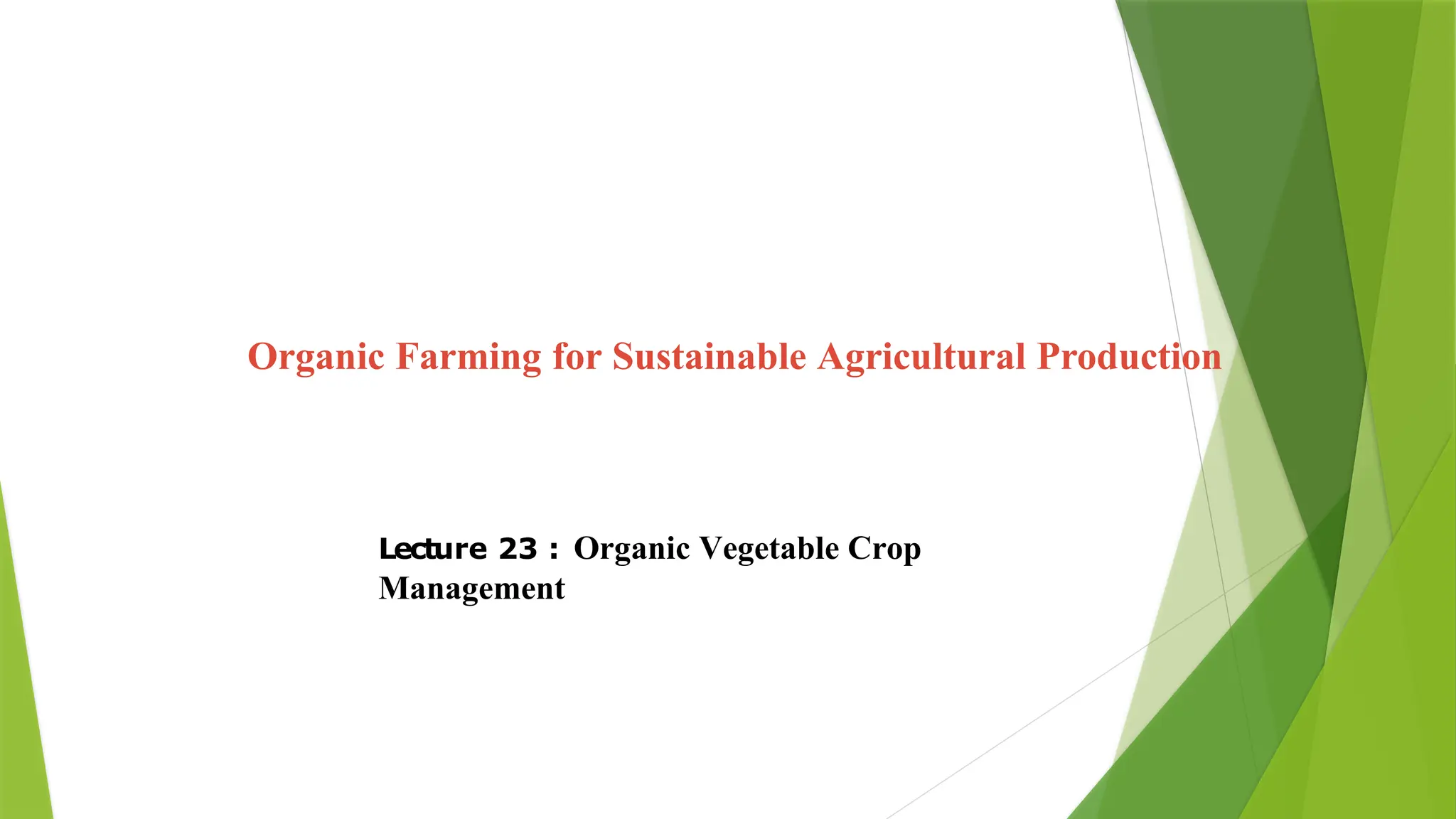 Organic Farming for Sustainable Agricultural Production

Lecture 23 : Organic Vegetable Crop Management